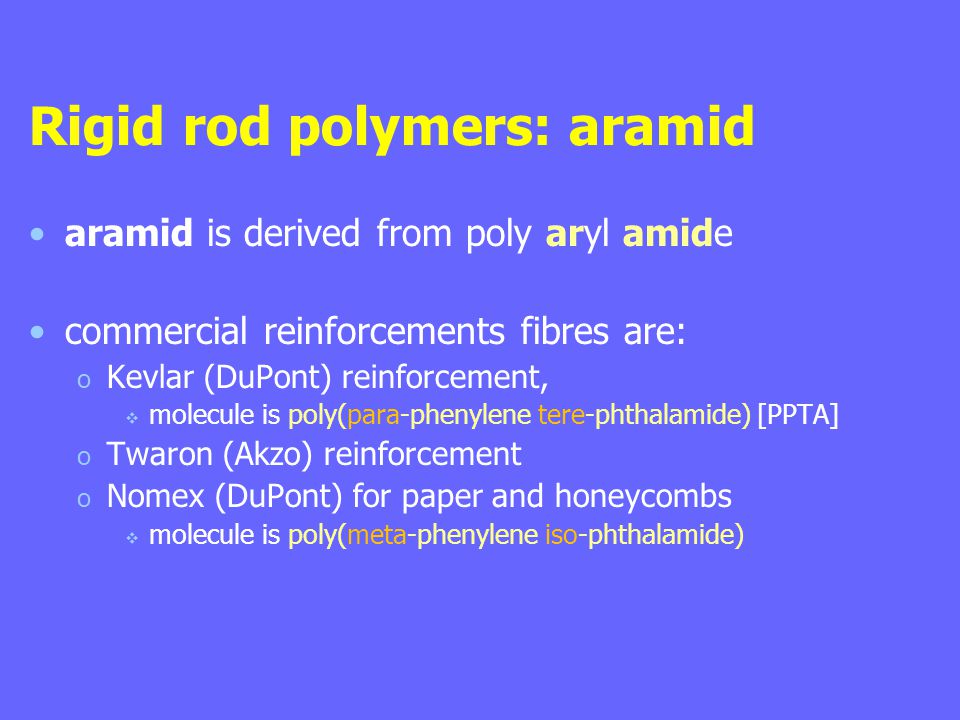 Rigid rod polymers: aramid

• aramid is derived from poly aryl amide

• commercial reinforcements fibres are:
  o Kevlar (DuPont) reinforcement,
    ❖ molecule is poly(para-phenylene tere-phthalamide) [PPTA]
  o Twaron (Akzo) reinforcement
  o Nomex (DuPont) for paper and honeycombs
    ❖ molecule is poly(meta-phenylene iso-phthalamide)